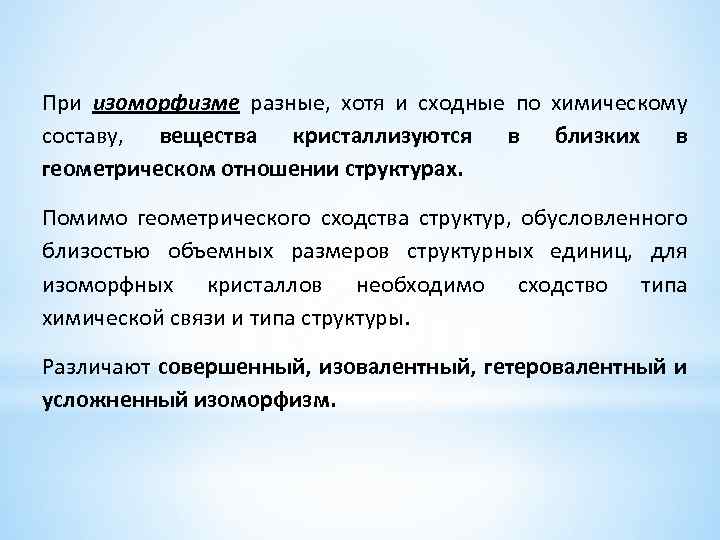 При изоморфизме разные, хотя и сходные по химическому составу, вещества кристаллизуются в близких в геометрическом отношении структурах.

Помимо геометрического сходства структур, обусловленного близостью объемных размеров структурных единиц, для изоморфных кристаллов необходимо сходство типа химической связи и типа структуры.

Различают совершенный, изовалентный, гетеровалентный и усложненный изоморфизм.